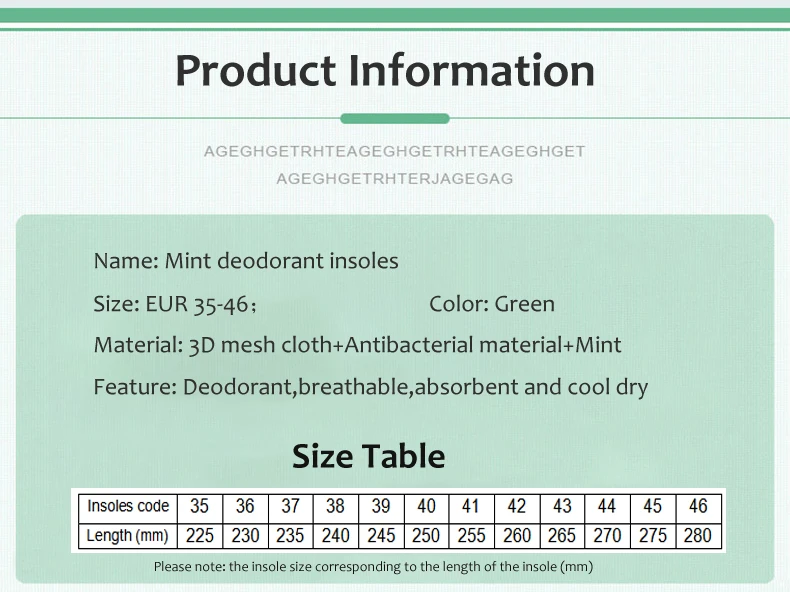 Product Information

AGEGHGETRHTEAGEGHGETRHTEAGEGHGET
AGEGHGETRHTERJAGEGAG

Name: Mint deodorant insoles

Size: EUR 35-46； Color: Green

Material: 3D mesh cloth+Antibacterial material+Mint

Feature: Deodorant,breathable,absorbent and cool dry

Size Table

| Insoles code | 35 | 36 | 37 | 38 | 39 | 40 | 41 | 42 | 43 | 44 | 45 | 46 |
|---|---|---|---|---|---|---|---|---|---|---|---|---|
| Length (mm) | 225 | 230 | 235 | 240 | 245 | 250 | 255 | 260 | 265 | 270 | 275 | 280 |

Please note: the insole size corresponding to the length of the insole (mm)